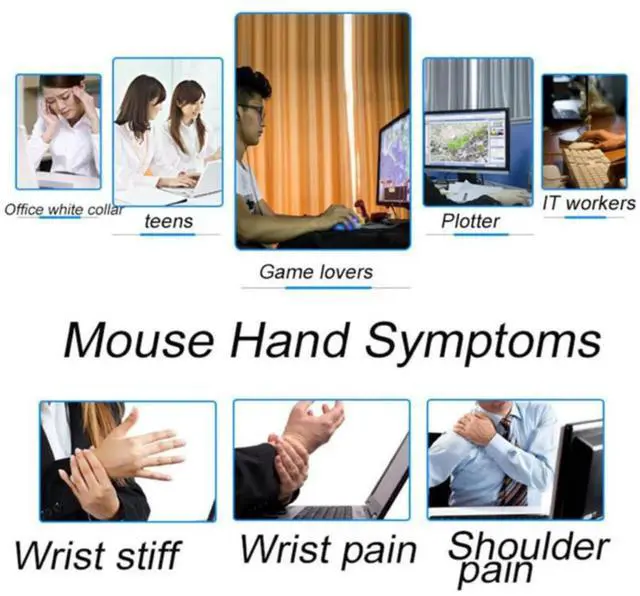 Office white collar

teens

Game lovers

Plotter

IT workers

Mouse Hand Symptoms

Wrist stiff

Wrist pain

Shoulder pain